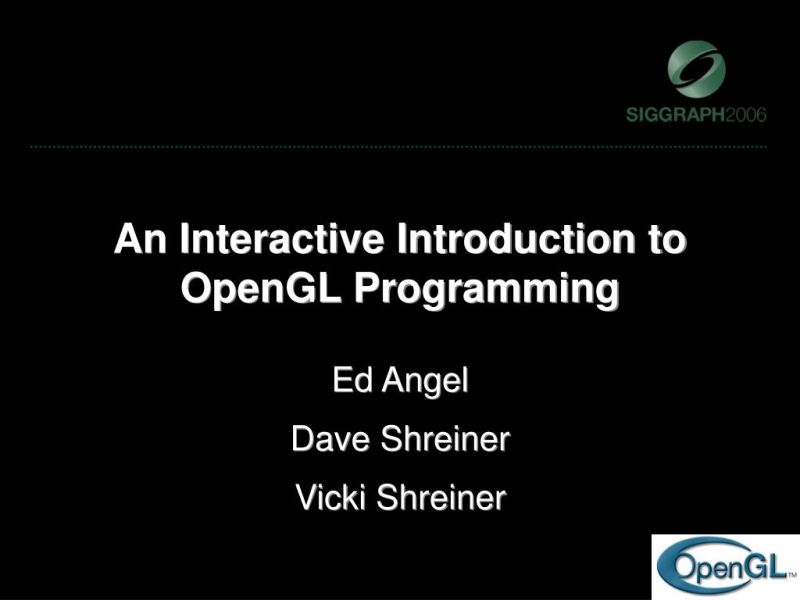 SIGGRAPH2006

An Interactive Introduction to OpenGL Programming

Ed Angel

Dave Shreiner

Vicki Shreiner

OpenGL™